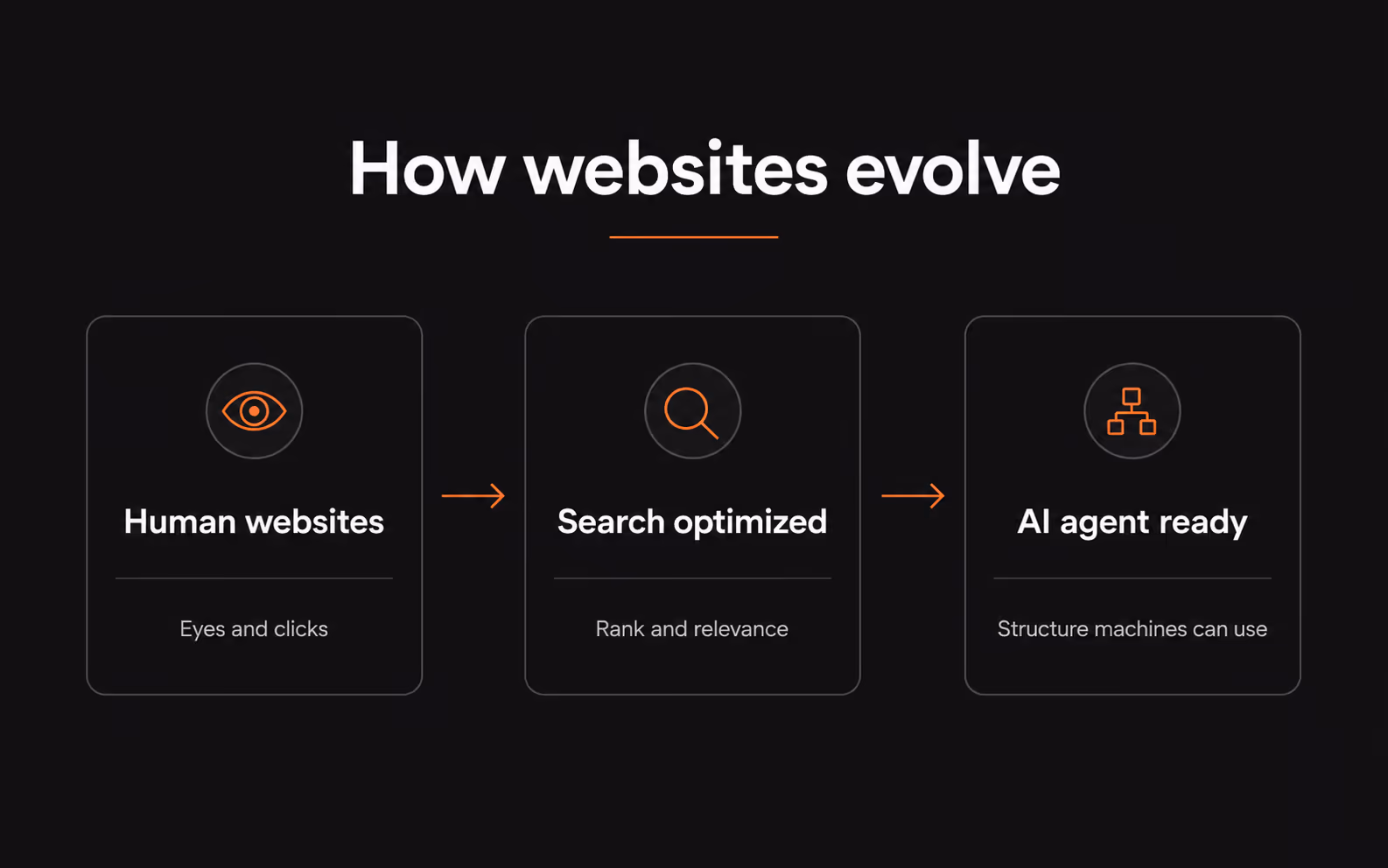 How websites evolve

Human websites

Eyes and clicks

Search optimized

Rank and relevance

AI agent ready

Structure machines can use